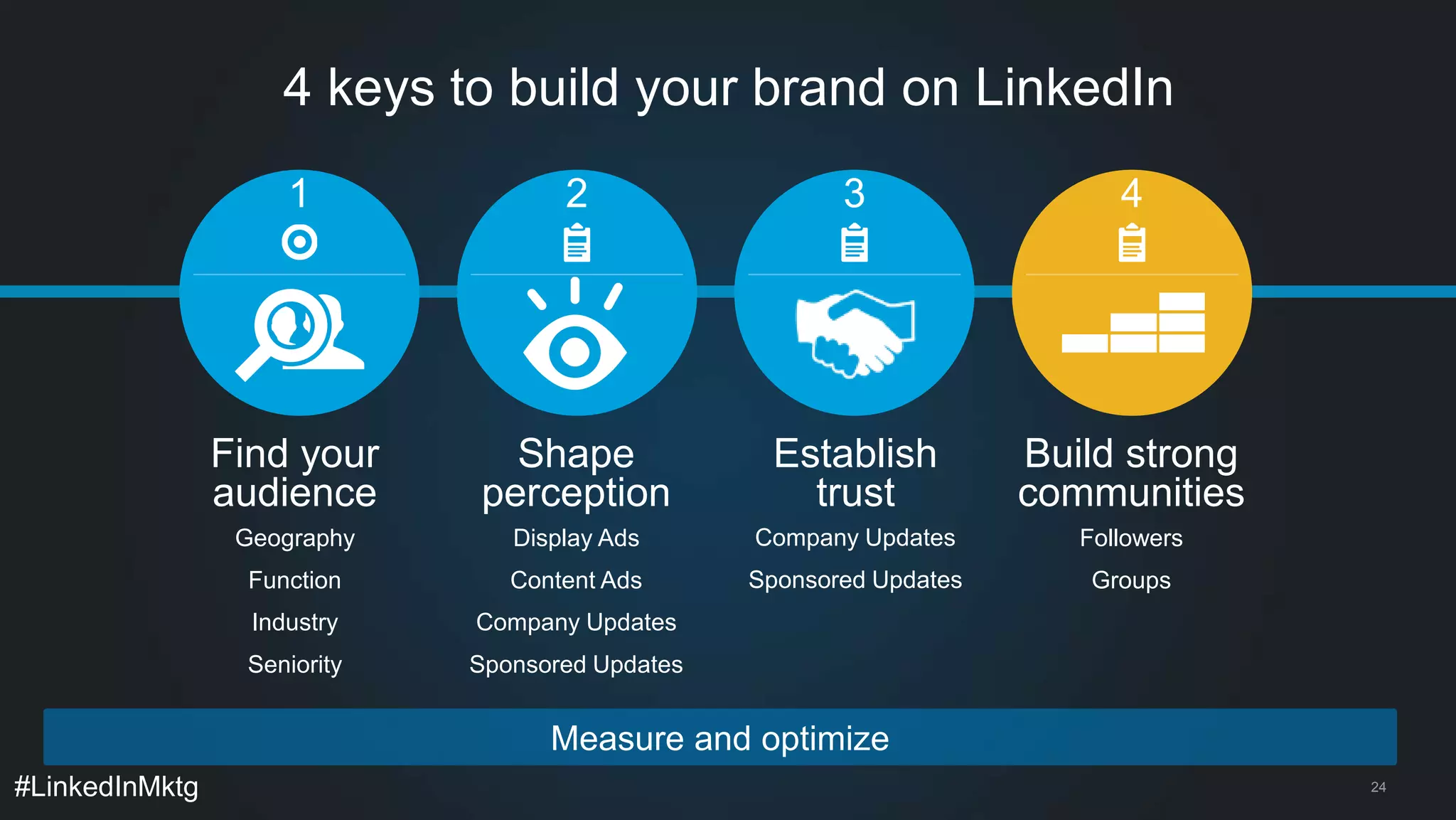 4 keys to build your brand on LinkedIn

1

Find your audience

Geography

Function

Industry

Seniority

2

Shape perception

Display Ads

Content Ads

Company Updates

Sponsored Updates

3

Establish trust

Company Updates

Sponsored Updates

4

Build strong communities

Followers

Groups

Measure and optimize

#LinkedInMktg

24